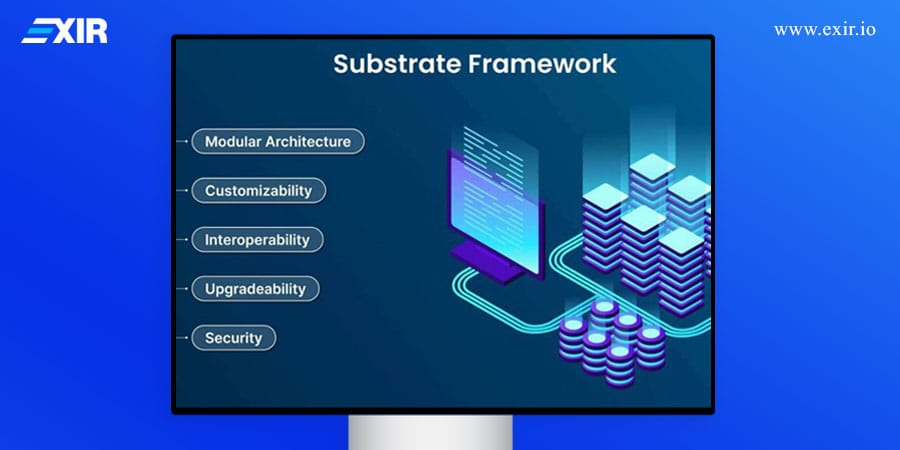 EXIR

www.exir.io

Substrate Framework

Modular Architecture

Customizability

Interoperability

Upgradeability

Security